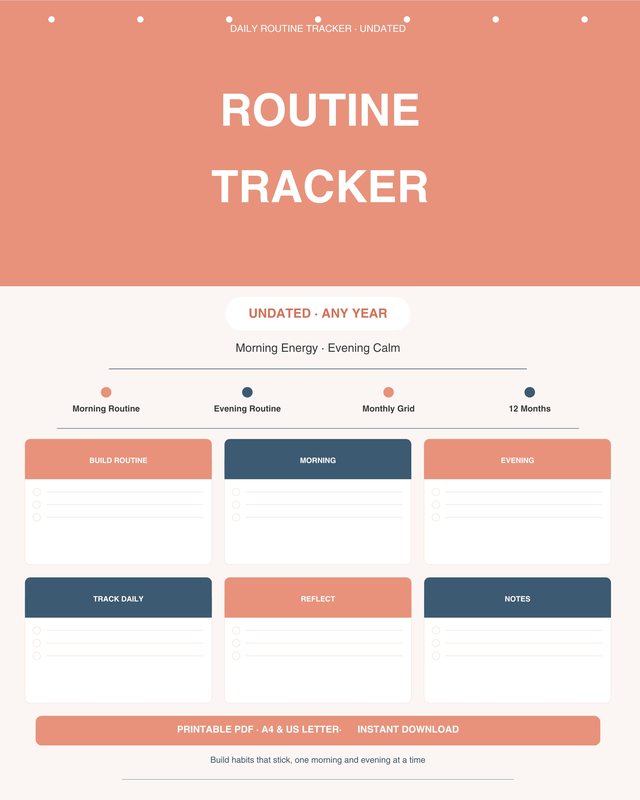 DAILY ROUTINE TRACKER · UNDATED

ROUTINE

TRACKER

UNDATED · ANY YEAR

Morning Energy · Evening Calm

Morning Routine

Evening Routine

Monthly Grid

12 Months

BUILD ROUTINE

MORNING

EVENING

TRACK DAILY

REFLECT

NOTES

PRINTABLE PDF · A4 & US LETTER· INSTANT DOWNLOAD

Build habits that stick, one morning and evening at a time